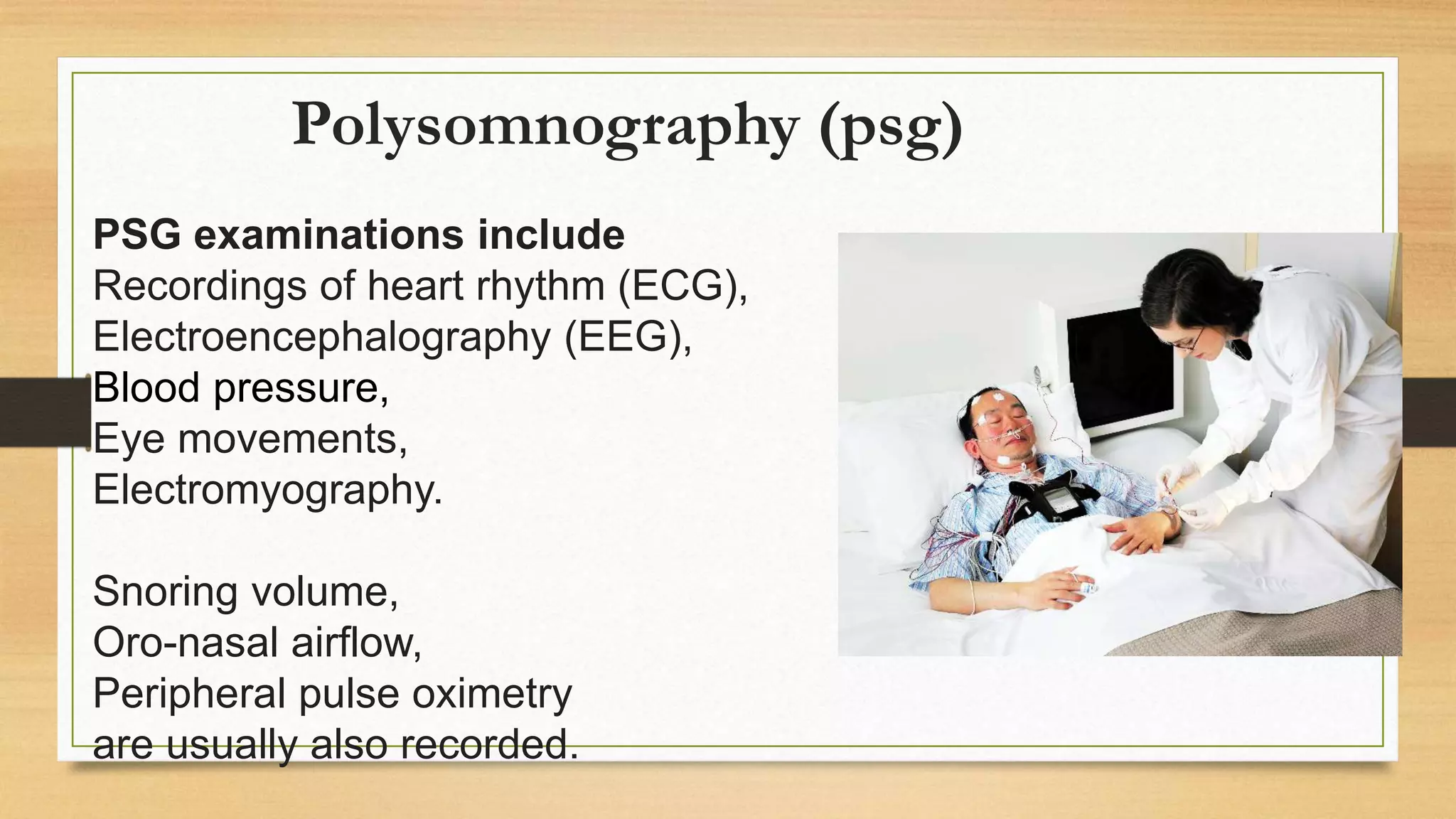 Polysomnography (psg)

PSG examinations include
Recordings of heart rhythm (ECG),
Electroencephalography (EEG),
Blood pressure,
Eye movements,
Electromyography.

Snoring volume,
Oro-nasal airflow,
Peripheral pulse oximetry
are usually also recorded.